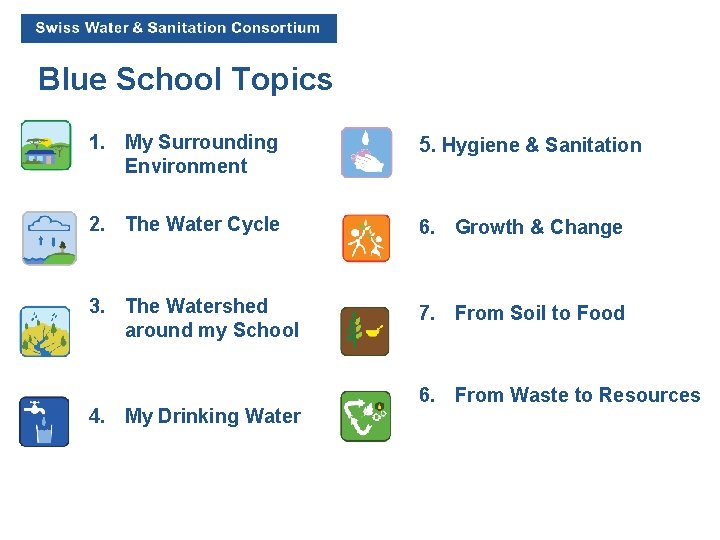 Swiss Water & Sanitation Consortium

Blue School Topics

1. My Surrounding Environment

2. The Water Cycle

3. The Watershed around my School

4. My Drinking Water

5. Hygiene & Sanitation

6. Growth & Change

7. From Soil to Food

6. From Waste to Resources